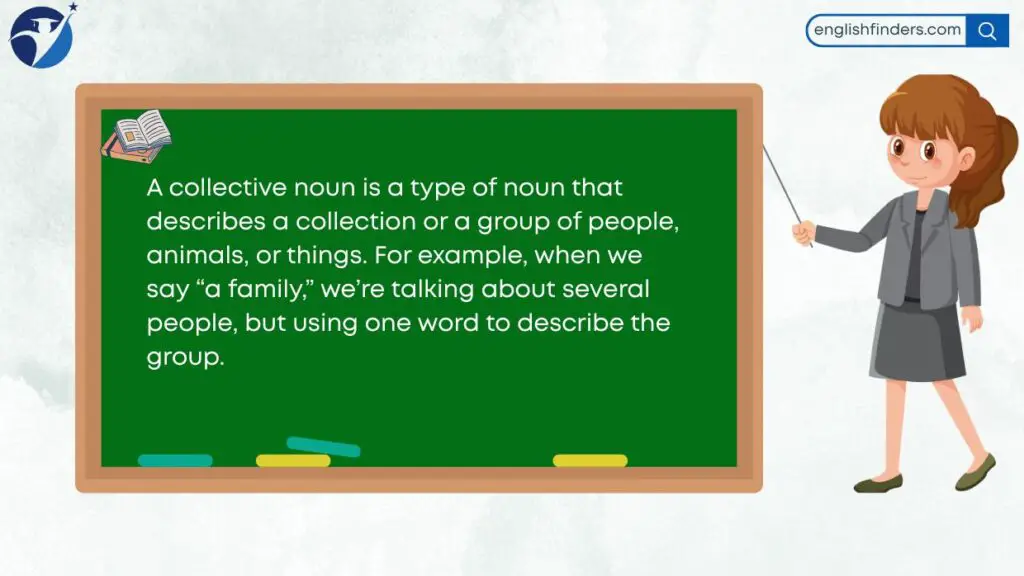 englishfinders.com

A collective noun is a type of noun that describes a collection or a group of people, animals, or things. For example, when we say “a family,” we’re talking about several people, but using one word to describe the group.